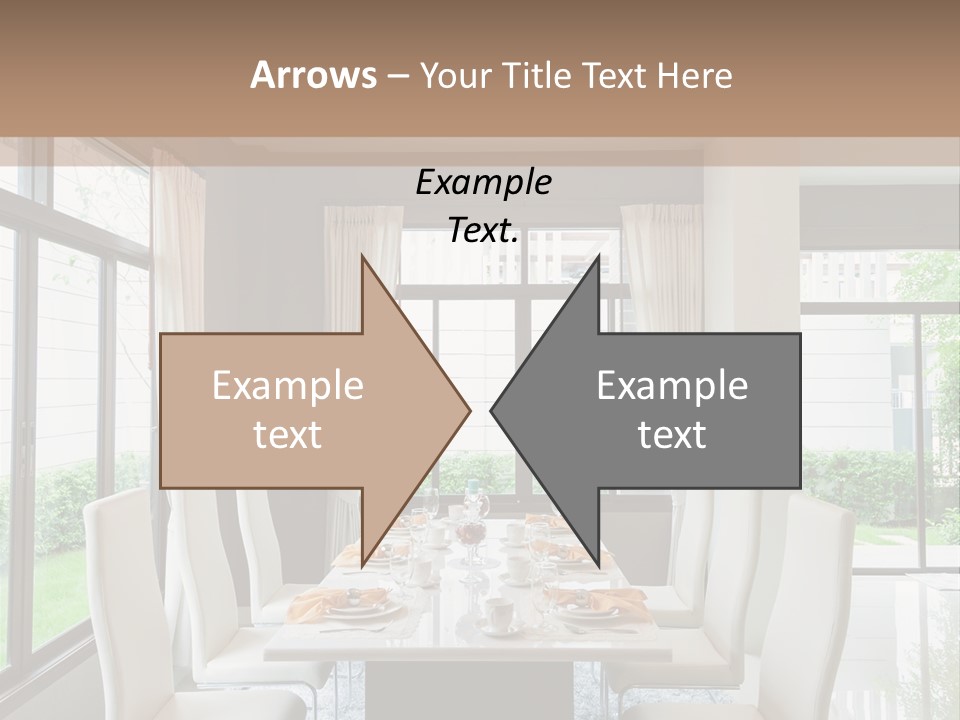 Arrows – Your Title Text Here

Example Text.

Example text

Example text